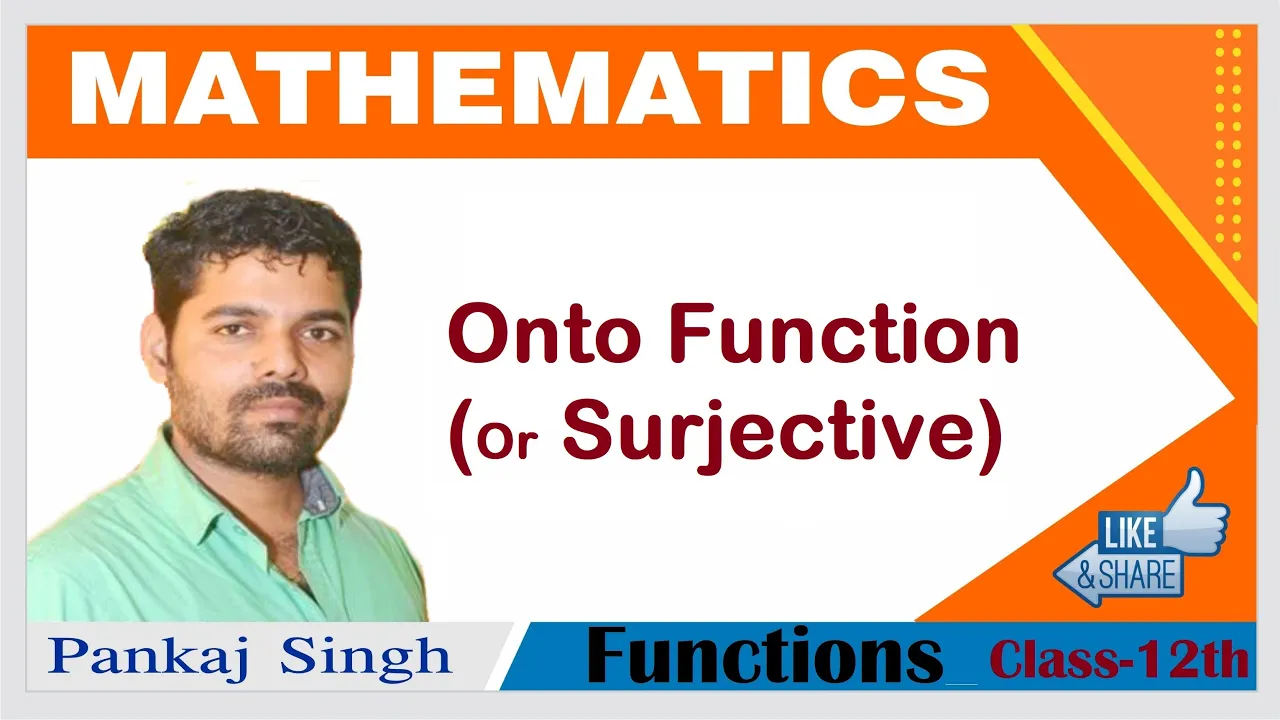 MATHEMATICS

Onto Function (Or Surjective)

LIKE & SHARE

Pankaj Singh

Functions_ Class-12th